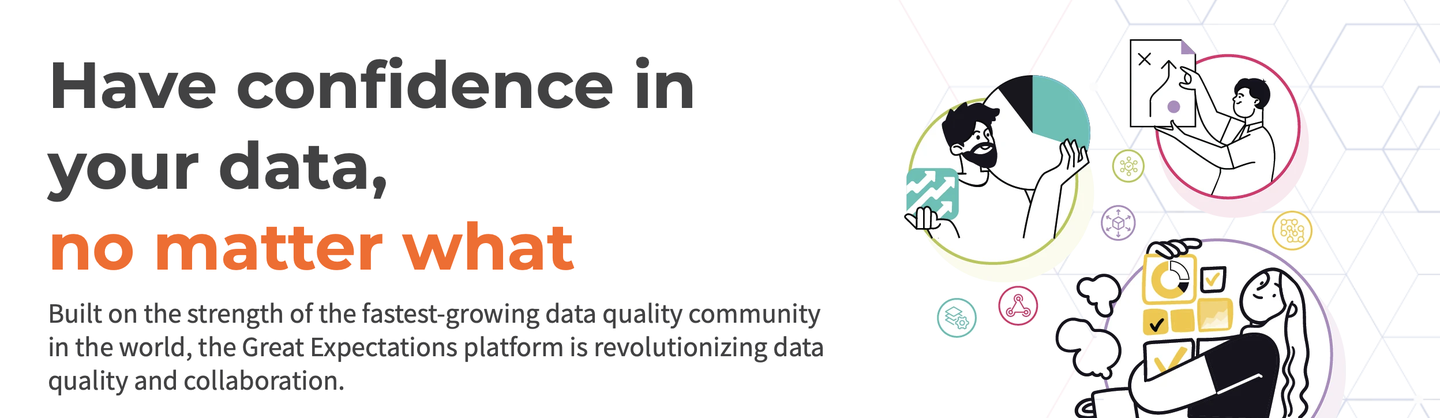 Have confidence in your data,
no matter what

Built on the strength of the fastest-growing data quality community in the world, the Great Expectations platform is revolutionizing data quality and collaboration.